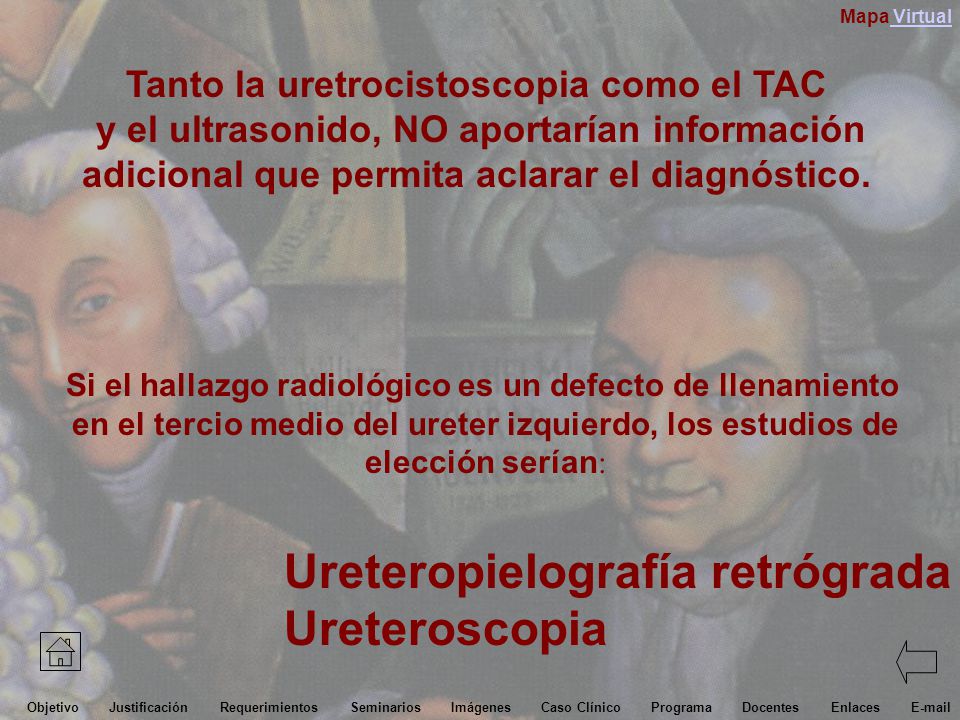 Mapa Virtual

Tanto la uretrocistoscopia como el TAC y el ultrasonido, NO aportarían información adicional que permita aclarar el diagnóstico.

Si el hallazgo radiológico es un defecto de llenamiento en el tercio medio del ureter izquierdo, los estudios de elección serían:

Ureteropielografía retrógrada
Ureteroscopia

Objetivo Justificación Requerimientos Seminarios Imágenes Caso Clínico Programa Docentes Enlaces E-mail